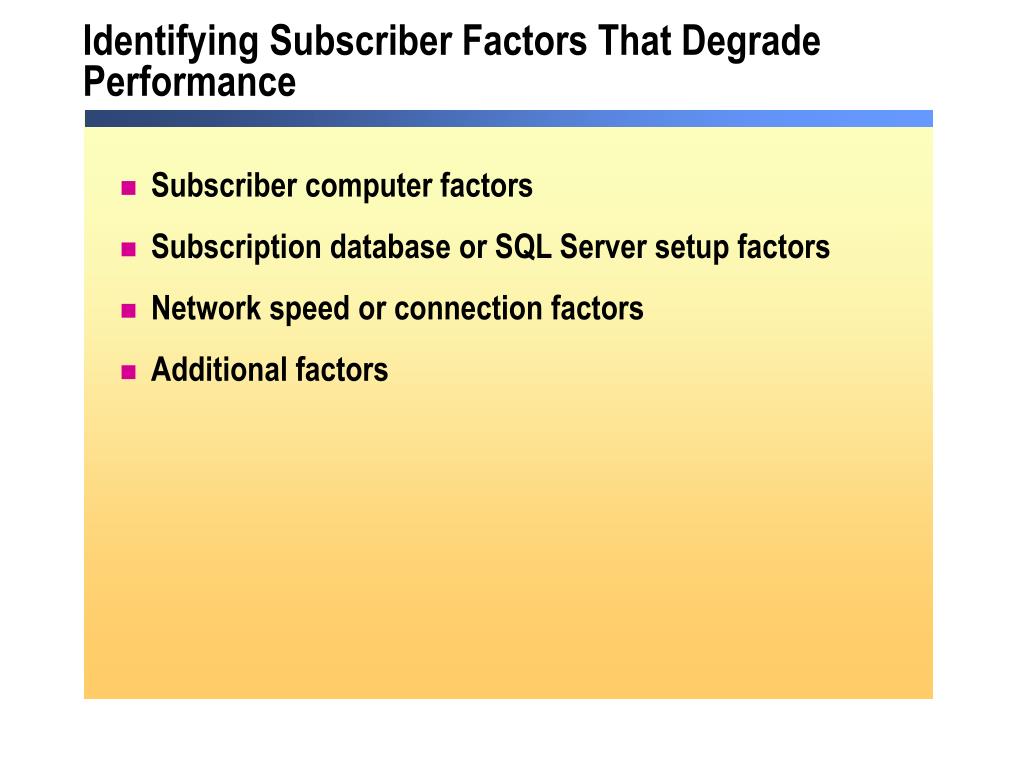 Identifying Subscriber Factors That Degrade Performance

Subscriber computer factors
Subscription database or SQL Server setup factors
Network speed or connection factors
Additional factors